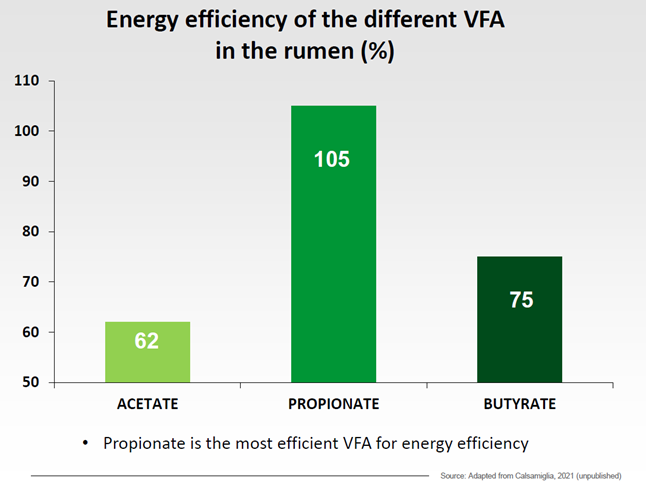 Energy efficiency of the different VFA in the rumen (%)

110
100
90
80
70
60
50

62
105
75

ACETATE
PROPIONATE
BUTYRATE

• Propionate is the most efficient VFA for energy efficiency

Source: Adapted from Calsamiglia, 2021 (unpublished)